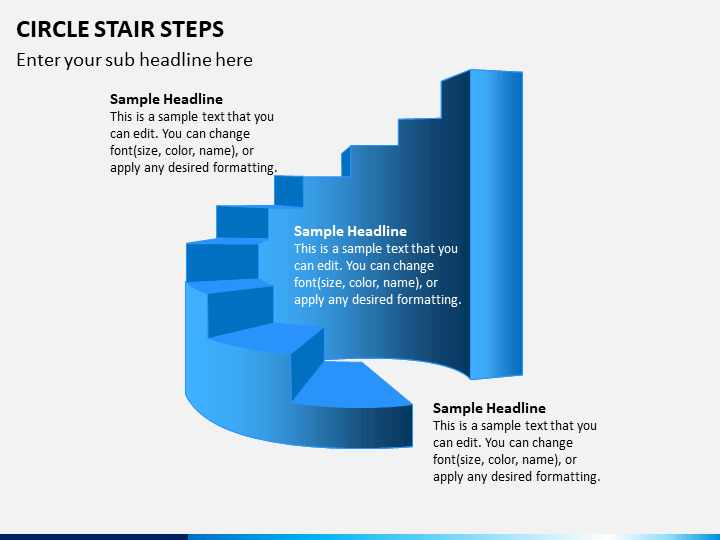 CIRCLE STAIR STEPS

Enter your sub headline here

Sample Headline
This is a sample text that you can edit. You can change font(size, color, name), or apply any desired formatting.

Sample Headline
This is a sample text that you can edit. You can change font(size, color, name), or apply any desired formatting.

Sample Headline
This is a sample text that you can edit. You can change font(size, color, name), or apply any desired formatting.